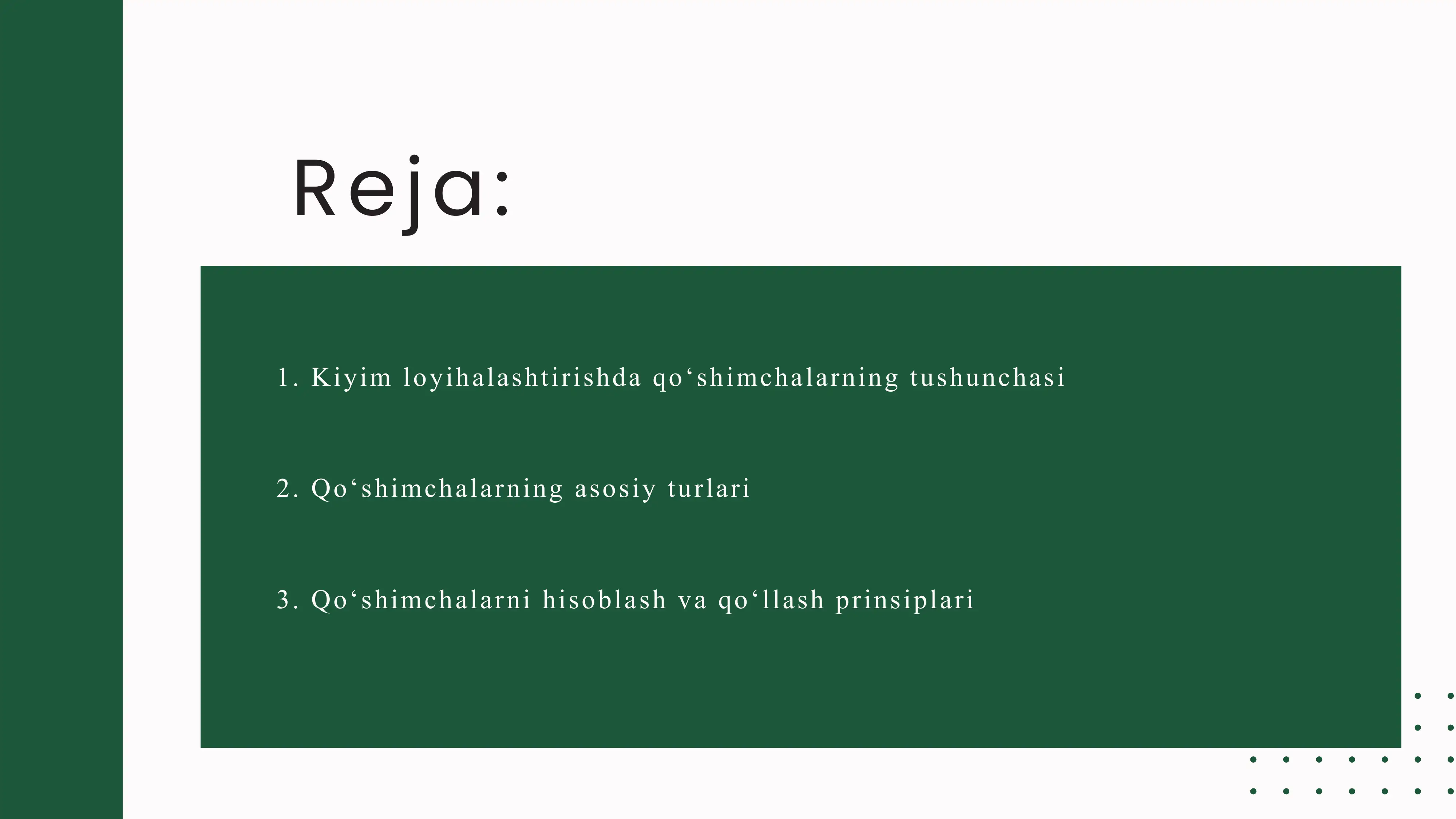 Reja:

1. Kiyim loyihalashtirishda qo‘shimchalarning tushunchasi

2. Qo‘shimchalarning asosiy turlari

3. Qo‘shimchalarni hisoblash va qo‘llash prinsiplari